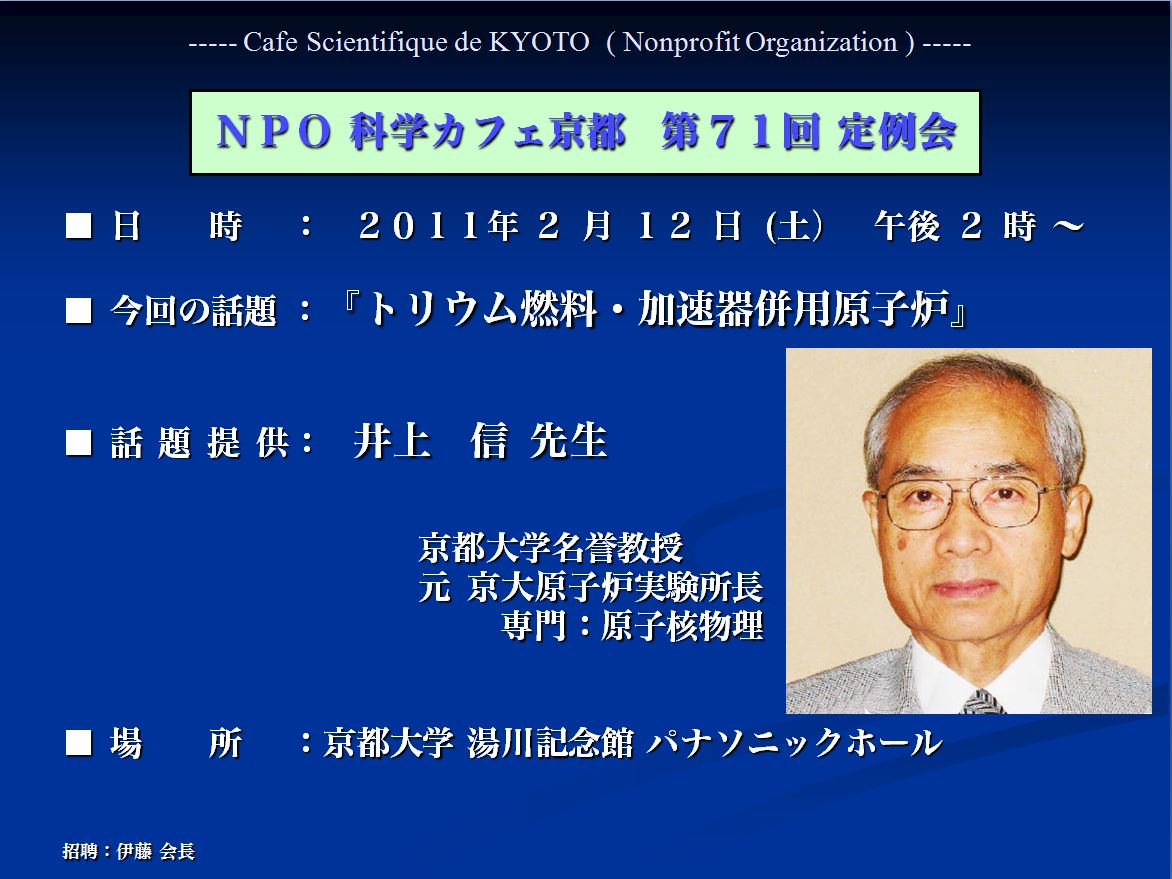 ----- Cafe Scientifique de KYOTO ( Nonprofit Organization ) -----

ＮＰＯ 科学カフェ京都 第７１回 定例会

■ 日 時 ： ２０１１年 ２ 月 １２ 日 (土) 午後 ２ 時 ～

■ 今回の話題 ：『トリウム燃料・加速器併用原子炉』

■ 話 題 提 供： 井上 信 先生

京都大学名誉教授
元 京大原子炉実験所長
専門：原子核物理

■ 場 所 ：京都大学 湯川記念館 パナソニックホール

招聘：伊藤 会長